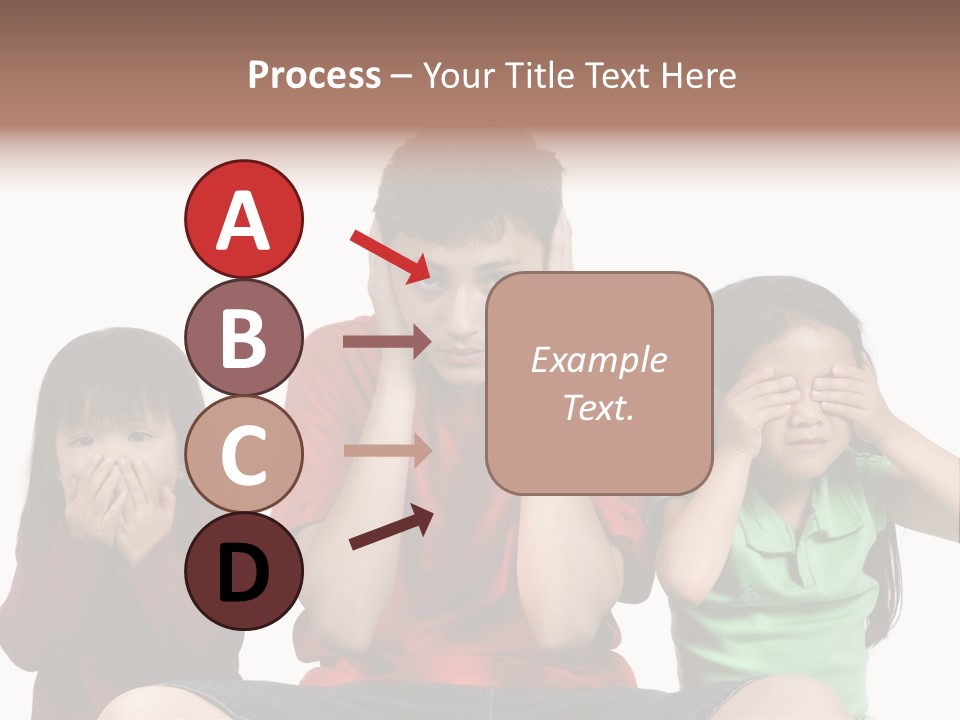 Process – Your Title Text Here

A

B

C

D

Example Text.